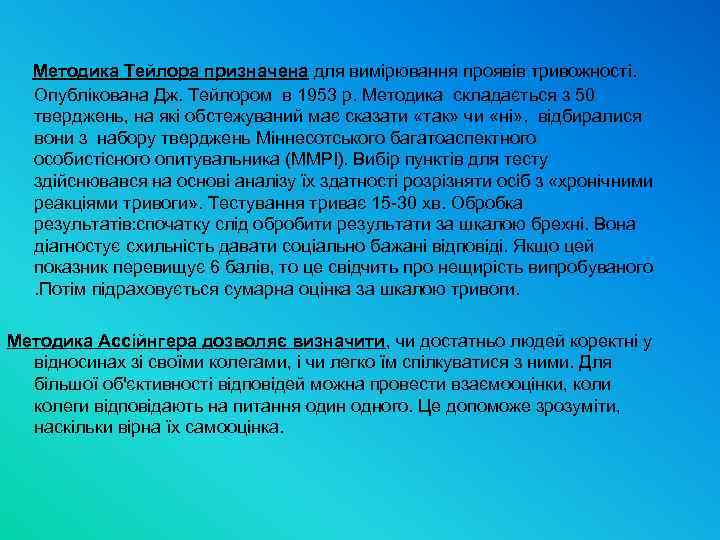 Методика Тейлора призначена для вимірювання проявів тривожності. Опублікована Дж. Тейлором в 1953 р. Методика складається з 50 тверджень, на які обстежуваний має сказати «так» чи «ні», відбиралися вони з набору тверджень Міннесотського багатоаспектного особистісного опитувальника (MMPI). Вибір пунктів для тесту здійснювався на основі аналізу їх здатності розрізняти осіб з «хронічними реакціями тривоги». Тестування триває 15-30 хв. Обробка результатів:спочатку слід обробити результати за шкалою брехні. Вона діагностує схильність давати соціально бажані відповіді. Якщо цей показник перевищує 6 балів, то це свідчить про нещирість випробуваного .Потім підраховується сумарна оцінка за шкалою тривоги.

Методика Ассійнгера дозволяє визначити, чи достатньо людей коректні у відносинах зі своїми колегами, і чи легко їм спілкуватися з ними. Для більшої об'єктивності відповідей можна провести взаємооцінки, коли колеги відповідають на питання один одного. Це допоможе зрозуміти, наскільки вірна їх самооцінка.